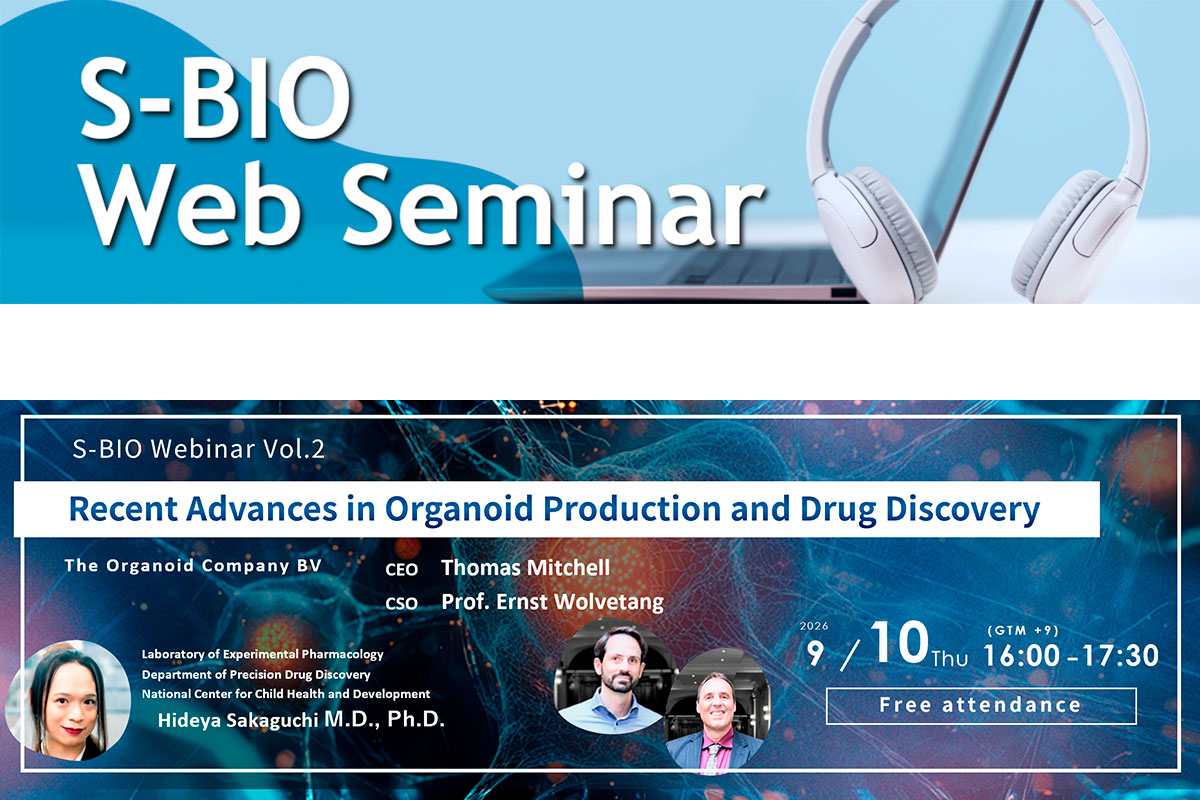 S-BIO Web Seminar

S-BIO Webinar Vol.2

Recent Advances in Organoid Production and Drug Discovery

The Organoid Company BV

CEO Thomas Mitchell

CSO Prof. Ernst Wolvetang

Laboratory of Experimental Pharmacology
Department of Precision Drug Discovery
National Center for Child Health and Development
Hideya Sakaguchi M.D., Ph.D.

2026 9 / 10 Thu (GTM +9) 16:00 – 17:30

Free attendance